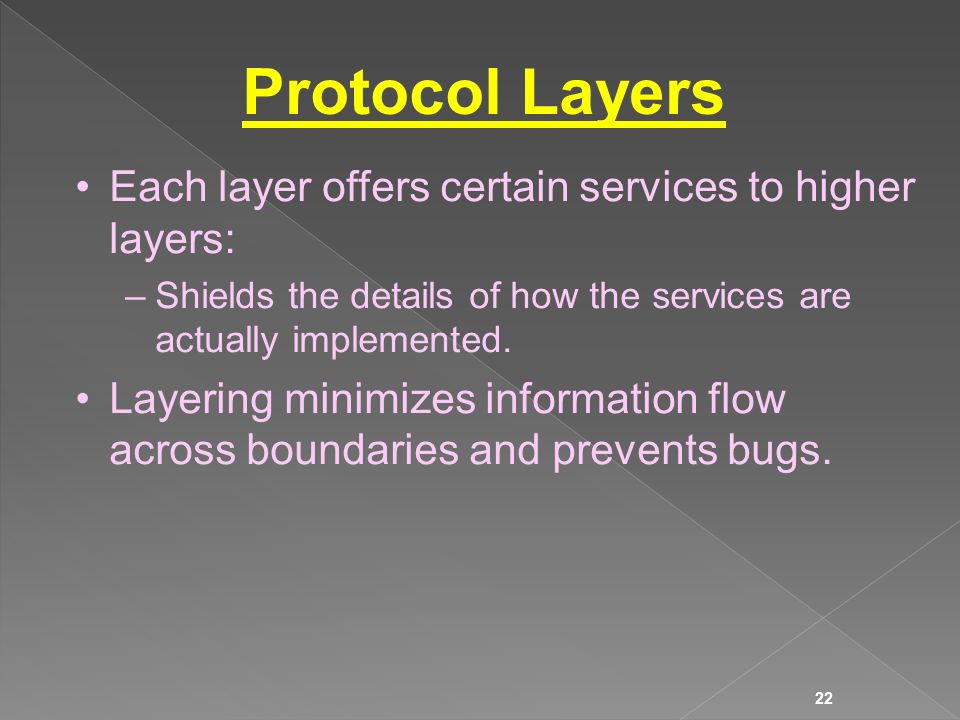 Protocol Layers

• Each layer offers certain services to higher layers:

– Shields the details of how the services are actually implemented.

• Layering minimizes information flow across boundaries and prevents bugs.

22